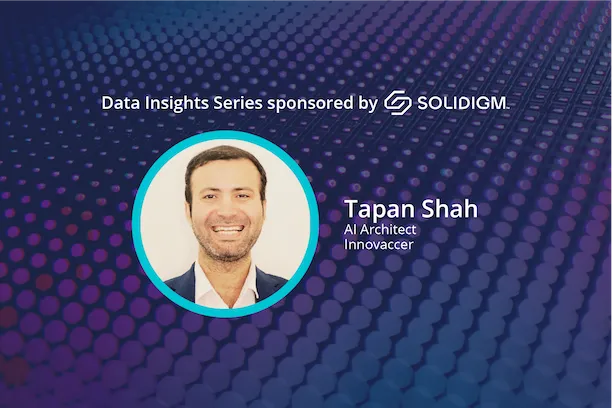 Data Insights Series sponsored by SOLIDIGM.

Tapan Shah
AI Architect
Innovaccer